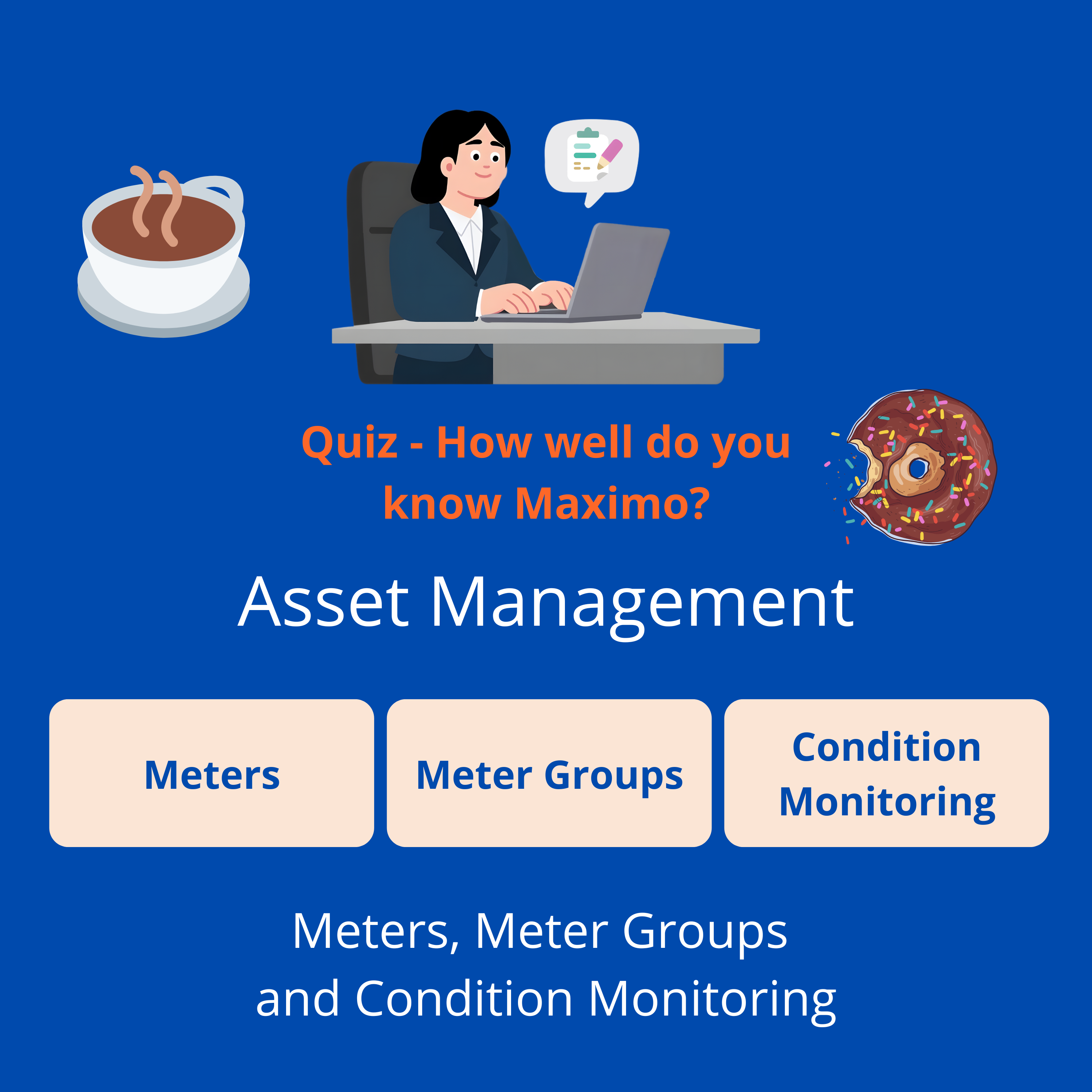 Quiz - How well do you know Maximo?

Asset Management

Meters

Meter Groups

Condition Monitoring

Meters, Meter Groups and Condition Monitoring